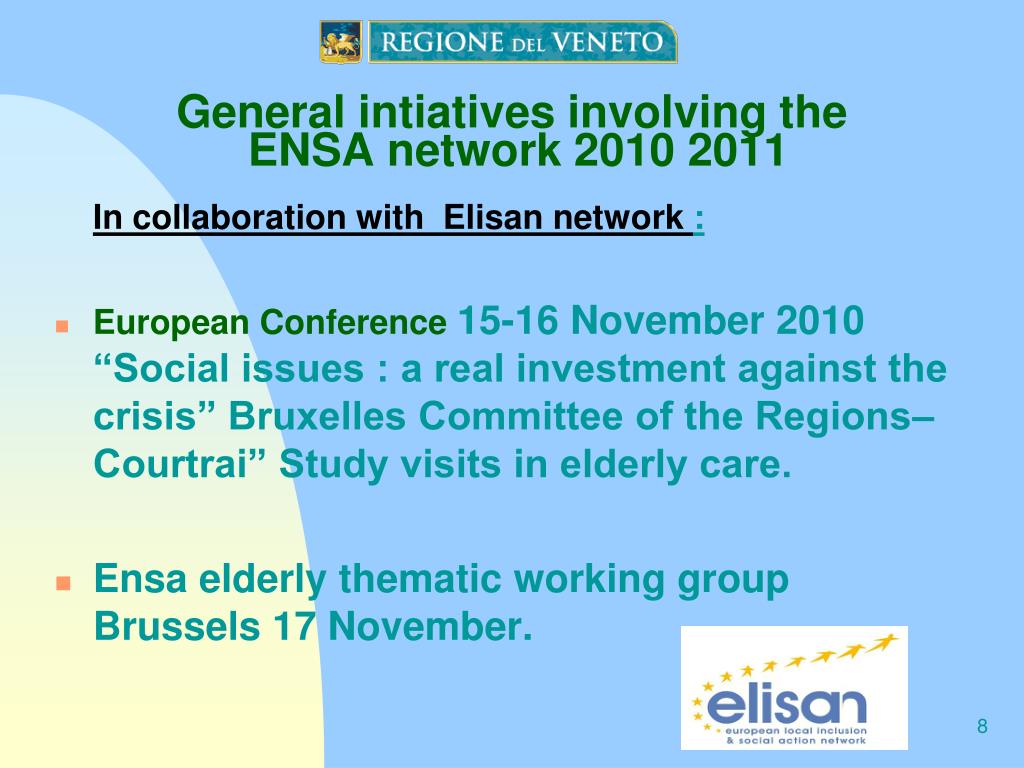 REGIONE DEL VENETO

General intiatives involving the ENSA network 2010 2011

In collaboration with Elisan network :

European Conference 15-16 November 2010 “Social issues : a real investment against the crisis” Bruxelles Committee of the Regions– Courtrai” Study visits in elderly care.

Ensa elderly thematic working group Brussels 17 November.

elisan
european local inclusion & social action network

8